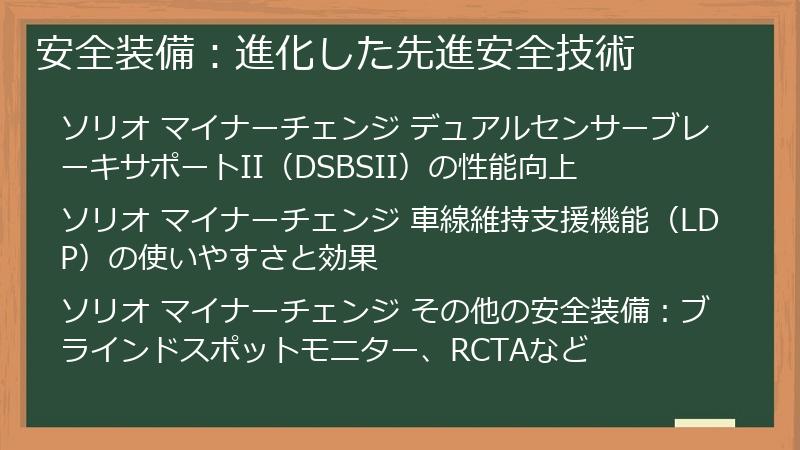 安全装備：進化した先進安全技術

ソリオ マイナーチェンジ デュアルセンサーブレーキサポートII（DSBSII）の性能向上

ソリオ マイナーチェンジ 車線維持支援機能（LDP）の使いやすさと効果

ソリオ マイナーチェンジ その他の安全装備：ブラインドスポットモニター、RCTAなど